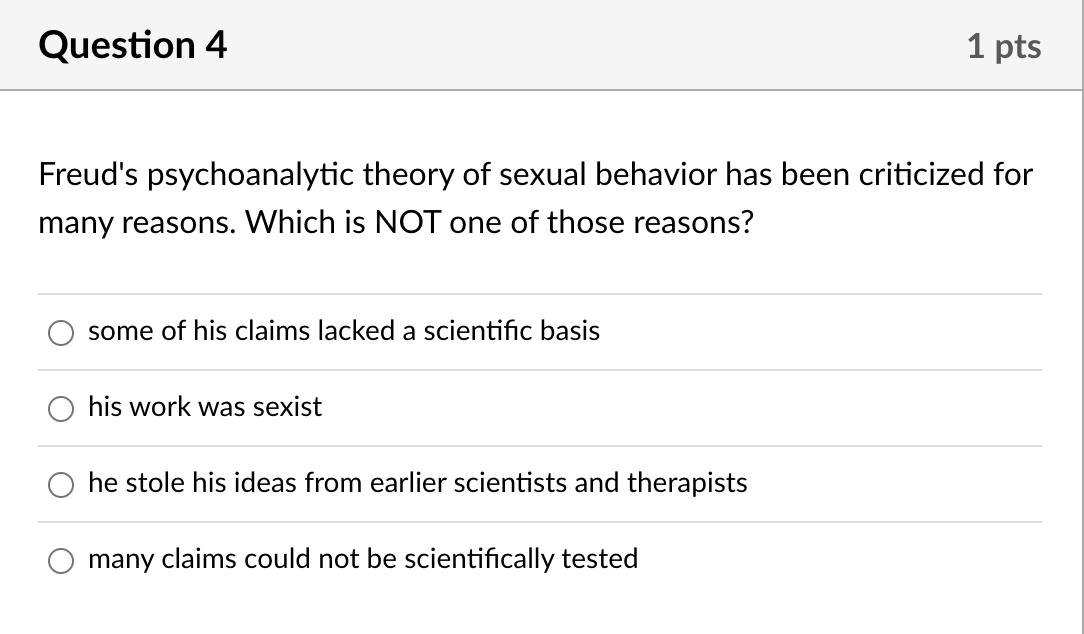 Question 4

1 pts

Freud's psychoanalytic theory of sexual behavior has been criticized for many reasons. Which is NOT one of those reasons?

some of his claims lacked a scientific basis

his work was sexist

he stole his ideas from earlier scientists and therapists

many claims could not be scientifically tested